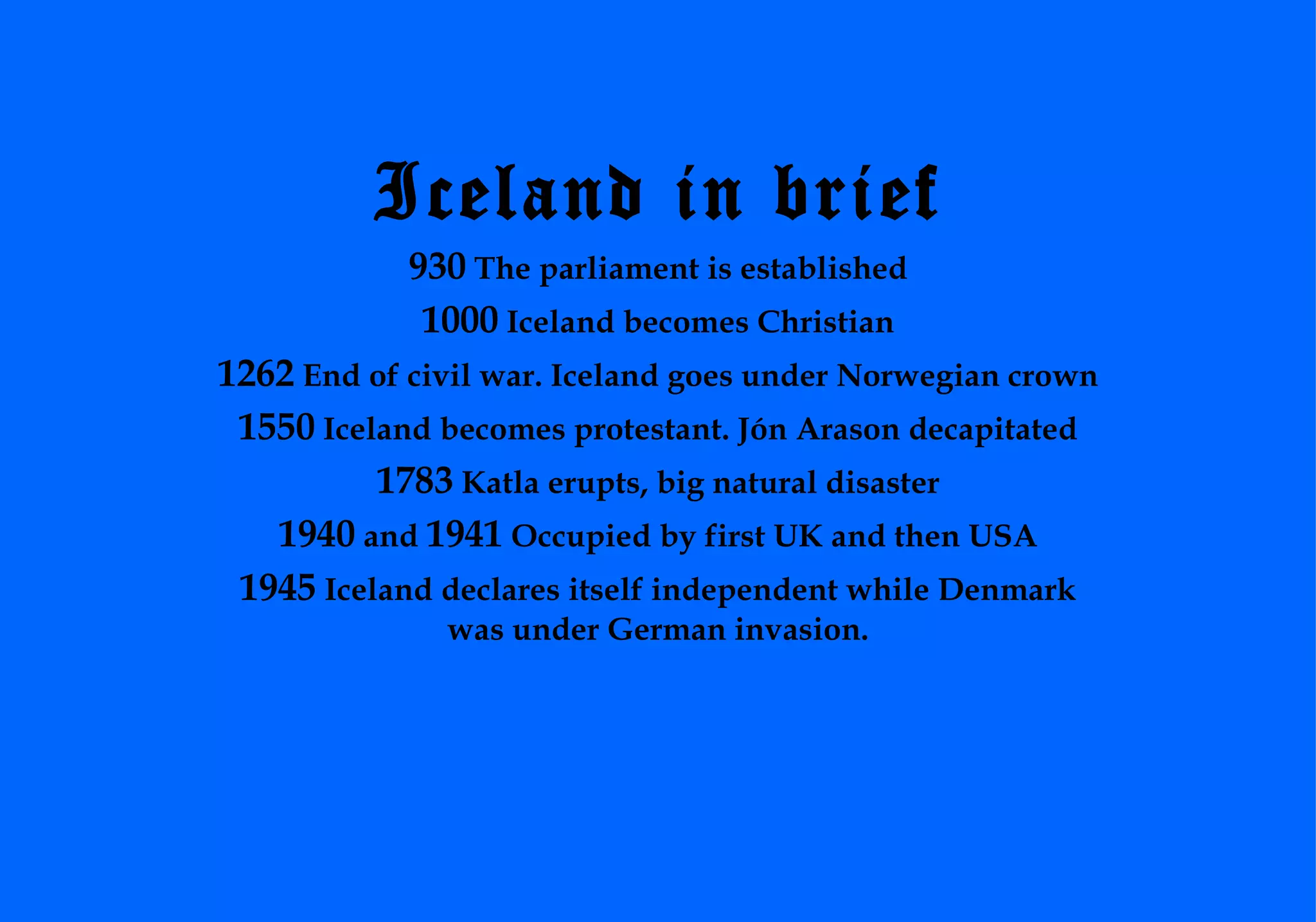 Iceland in brief

930 The parliament is established

1000 Iceland becomes Christian

1262 End of civil war. Iceland goes under Norwegian crown

1550 Iceland becomes protestant. Jón Arason decapitated

1783 Katla erupts, big natural disaster

1940 and 1941 Occupied by first UK and then USA

1945 Iceland declares itself independent while Denmark was under German invasion.